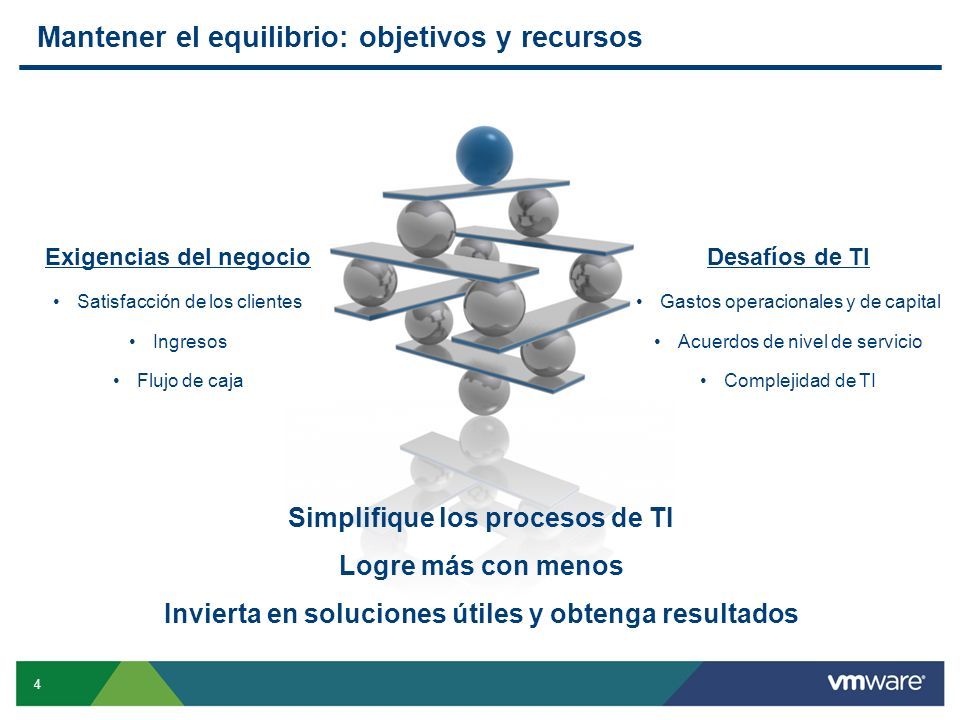 Mantener el equilibrio: objetivos y recursos

Exigencias del negocio

• Satisfacción de los clientes

• Ingresos

• Flujo de caja

Desafíos de TI

• Gastos operacionales y de capital

• Acuerdos de nivel de servicio

• Complejidad de TI

Simplifique los procesos de TI

Logre más con menos

Invierta en soluciones útiles y obtenga resultados

4

vmware